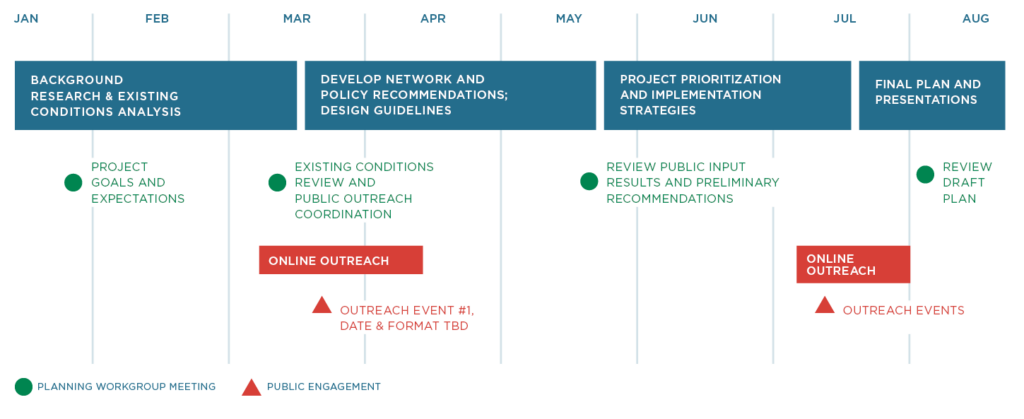 JAN FEB MAR APR MAY JUN JUL AUG

BACKGROUND RESEARCH & EXISTING CONDITIONS ANALYSIS

DEVELOP NETWORK AND POLICY RECOMMENDATIONS; DESIGN GUIDELINES

PROJECT PRIORITIZATION AND IMPLEMENTATION STRATEGIES

FINAL PLAN AND PRESENTATIONS

PROJECT GOALS AND EXPECTATIONS

EXISTING CONDITIONS REVIEW AND PUBLIC OUTREACH COORDINATION

REVIEW PUBLIC INPUT RESULTS AND PRELIMINARY RECOMMENDATIONS

REVIEW DRAFT PLAN

ONLINE OUTREACH

ONLINE OUTREACH

OUTREACH EVENT #1, DATE & FORMAT TBD

OUTREACH EVENTS

PLANNING WORKGROUP MEETING

PUBLIC ENGAGEMENT